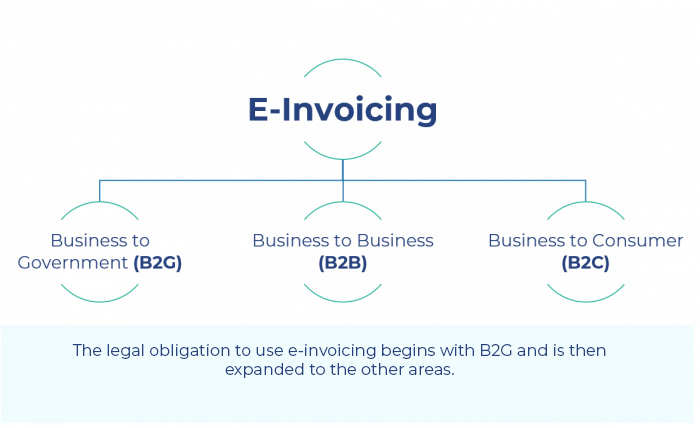 E-Invoicing

Business to Government (B2G)

Business to Business (B2B)

Business to Consumer (B2C)

The legal obligation to use e-invoicing begins with B2G and is then expanded to the other areas.